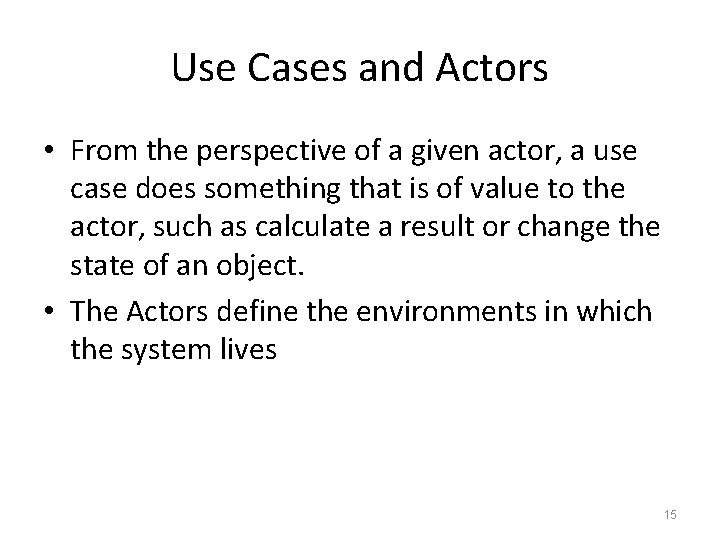 Use Cases and Actors

• From the perspective of a given actor, a use case does something that is of value to the actor, such as calculate a result or change the state of an object.

• The Actors define the environments in which the system lives

15